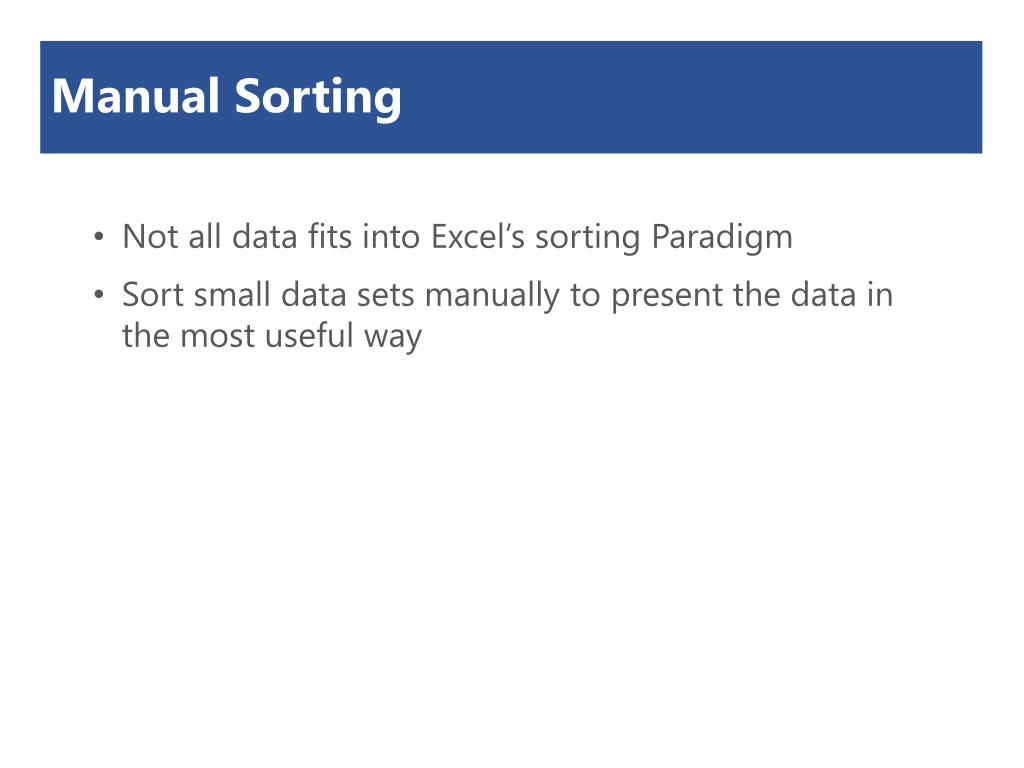 Manual Sorting

• Not all data fits into Excel’s sorting Paradigm

• Sort small data sets manually to present the data in the most useful way